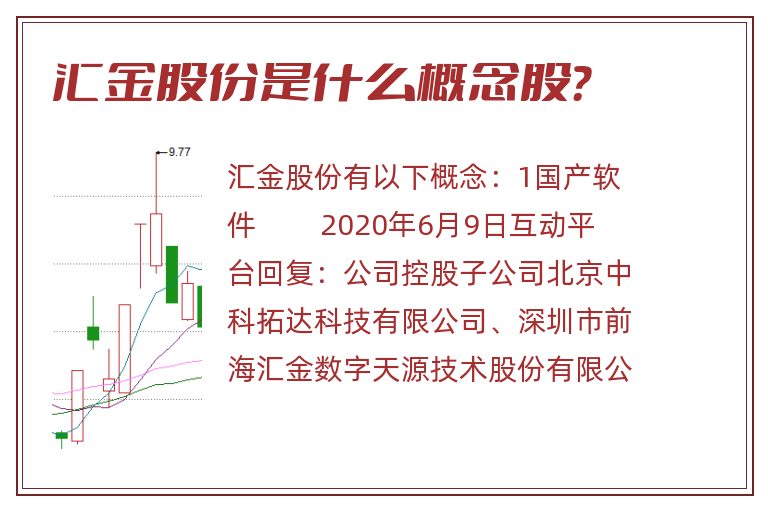 汇金股份是什么概念股?

9.77

汇金股份有以下概念：1国产软件　　2020年6月9日互动平台回复：公司控股子公司北京中科拓达科技有限公司、深圳市前海汇金数字天源技术股份有限公